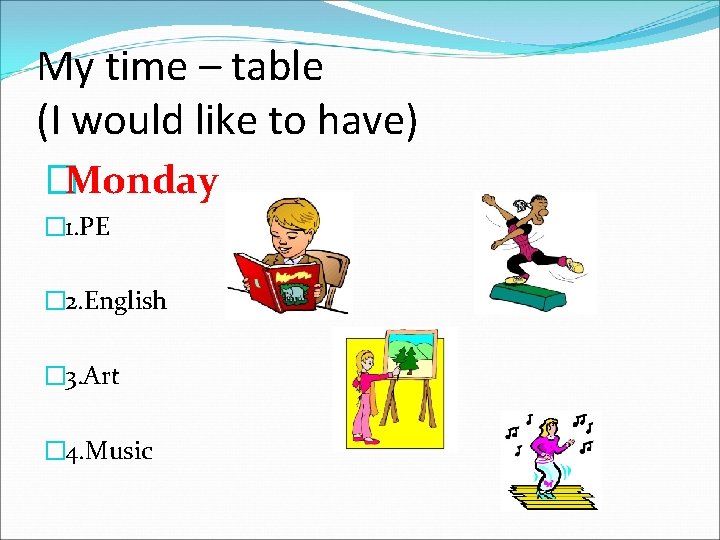 My time – table
(I would like to have)

Monday

1.PE

2.English

3.Art

4.Music